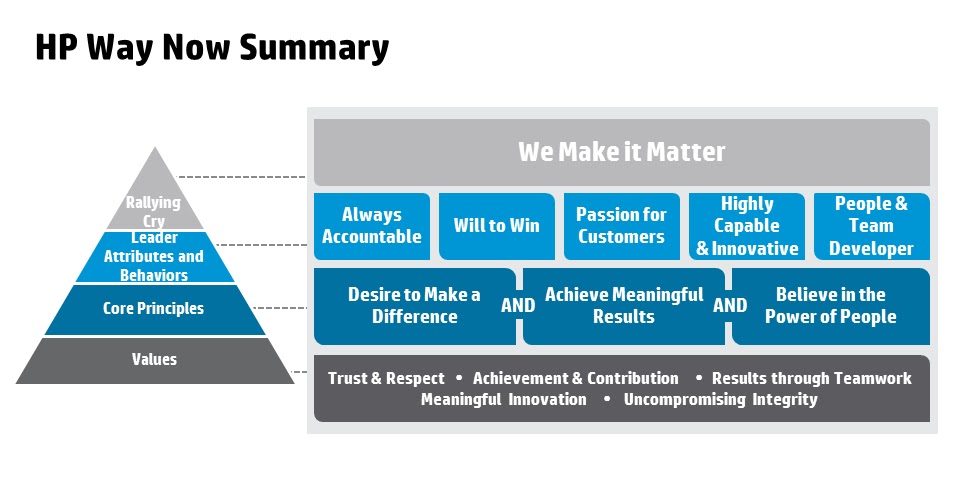 HP Way Now Summary

Rallying Cry

Leader Attributes and Behaviors

Core Principles

Values

We Make it Matter

Always Accountable

Will to Win

Passion for Customers

Highly Capable & Innovative

People & Team Developer

Desire to Make a Difference

AND

Achieve Meaningful Results

AND

Believe in the Power of People

Trust & Respect • Achievement & Contribution • Results through Teamwork
Meaningful Innovation • Uncompromising Integrity